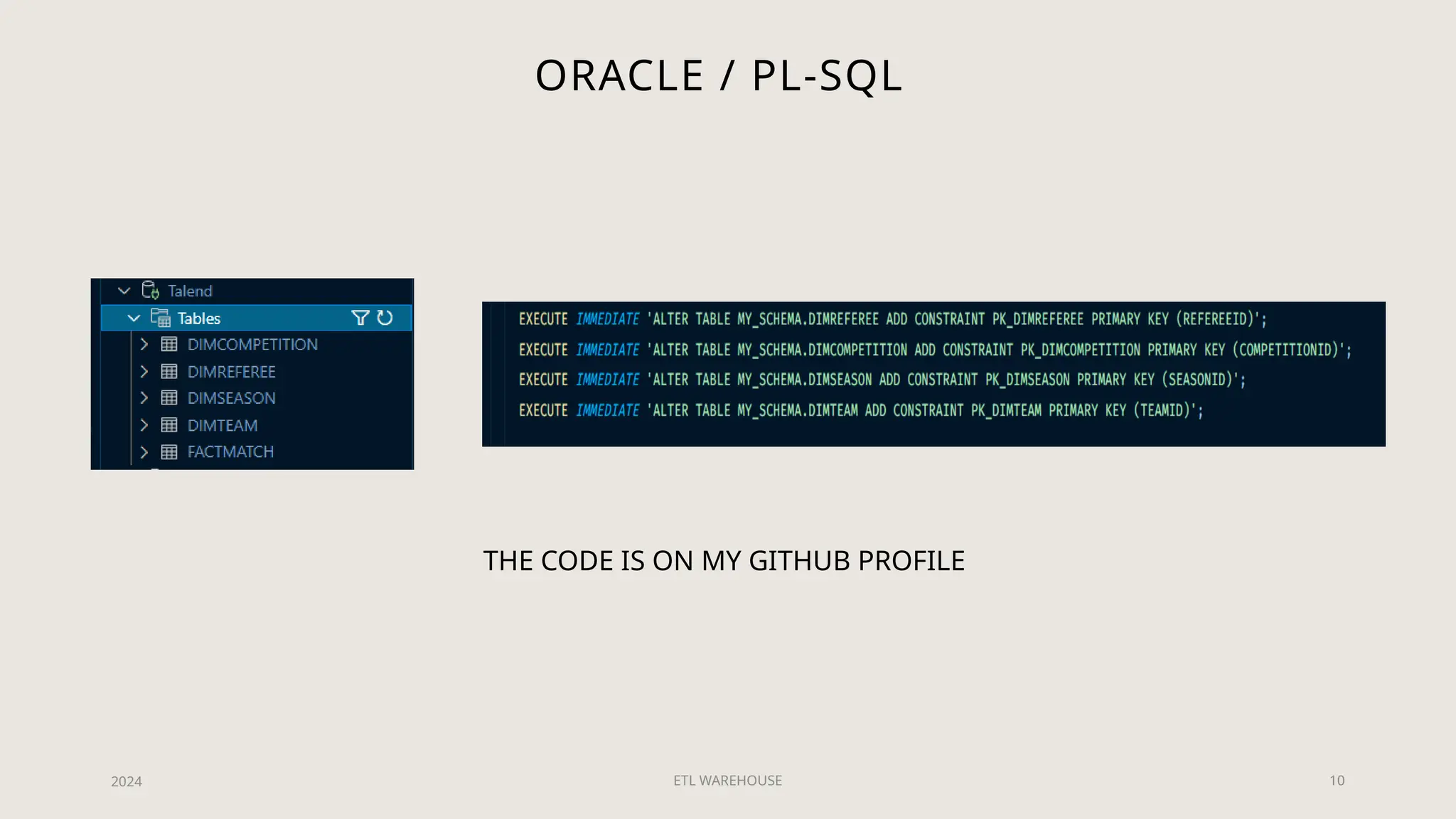 ORACLE / PL-SQL

Talend
Tables
DIMCOMPETITION
DIMREFEREE
DIMSEASON
DIMTEAM
FACTMATCH

EXECUTE IMMEDIATE 'ALTER TABLE MY_SCHEMA.DIMREFEREE ADD CONSTRAINT PK_DIMREFEREE PRIMARY KEY (REFEREEID)';
EXECUTE IMMEDIATE 'ALTER TABLE MY_SCHEMA.DIMCOMPETITION ADD CONSTRAINT PK_DIMCOMPETITION PRIMARY KEY (COMPETITIONID)';
EXECUTE IMMEDIATE 'ALTER TABLE MY_SCHEMA.DIMSEASON ADD CONSTRAINT PK_DIMSEASON PRIMARY KEY (SEASONID)';
EXECUTE IMMEDIATE 'ALTER TABLE MY_SCHEMA.DIMTEAM ADD CONSTRAINT PK_DIMTEAM PRIMARY KEY (TEAMID)';

THE CODE IS ON MY GITHUB PROFILE

2024
ETL WAREHOUSE
10